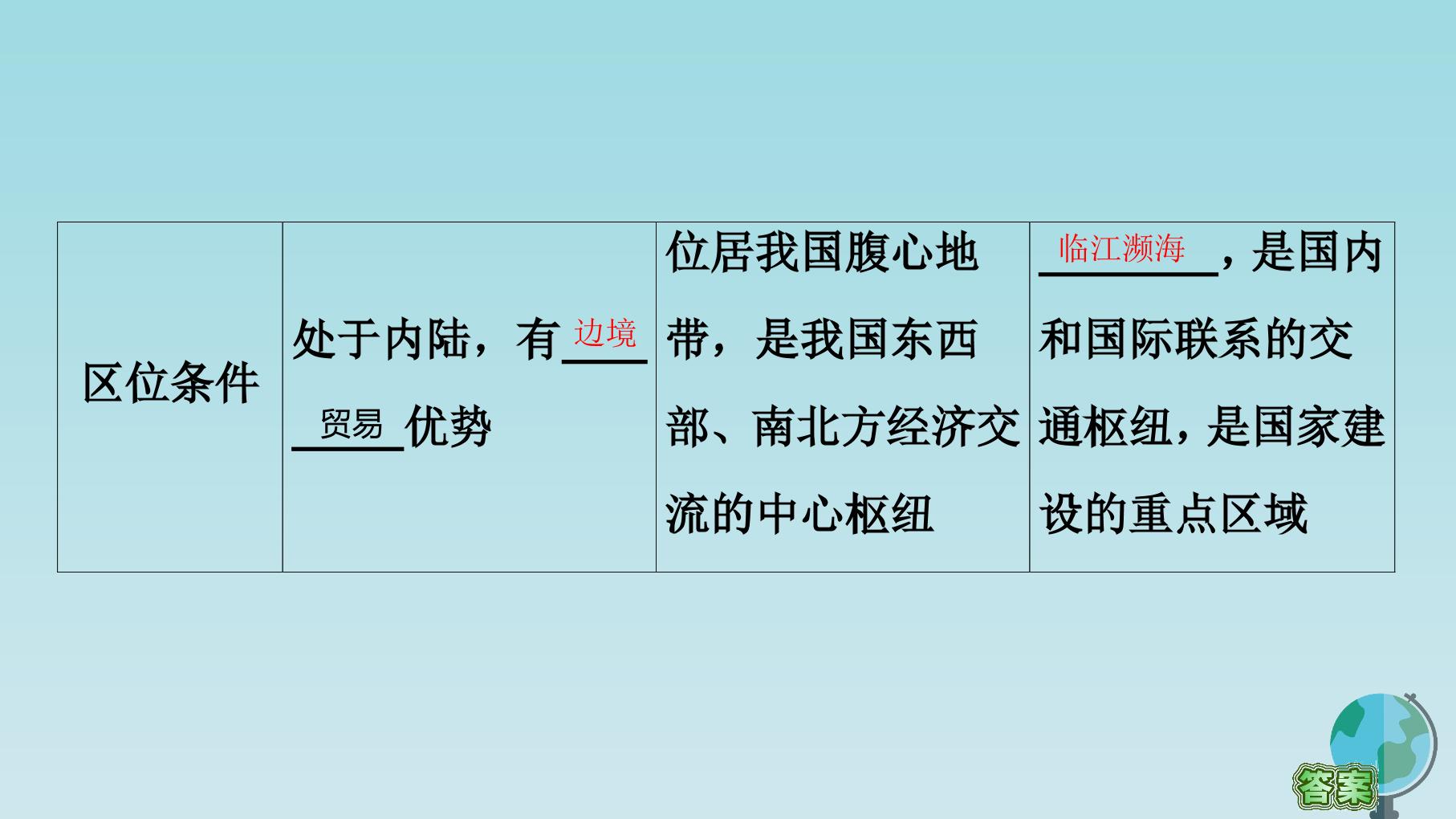 | 区位条件 | 处于内陆，有边境贸易优势 | 位居我国腹心地带，是我国东西部、南北方经济交流的中心枢纽 | 临江濒海，是国内和国际联系的交通枢纽，是国家建设的重点区域 |
|---|---|---|---|

答案